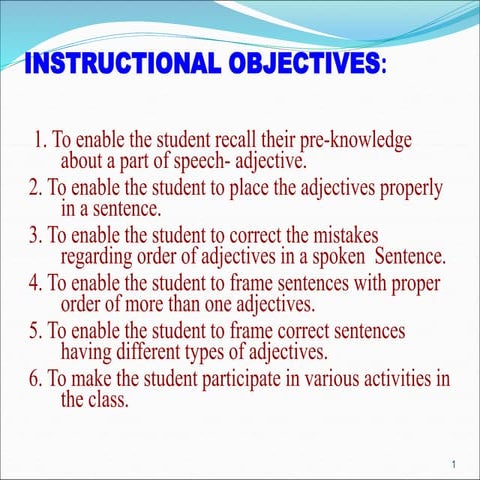 INSTRUCTIONAL OBJECTIVES:

1. To enable the student recall their pre-knowledge about a part of speech- adjective.
2. To enable the student to place the adjectives properly in a sentence.
3. To enable the student to correct the mistakes regarding order of adjectives in a spoken Sentence.
4. To enable the student to frame sentences with proper order of more than one adjectives.
5. To enable the student to frame correct sentences having different types of adjectives.
6. To make the student participate in various activities in the class.

1